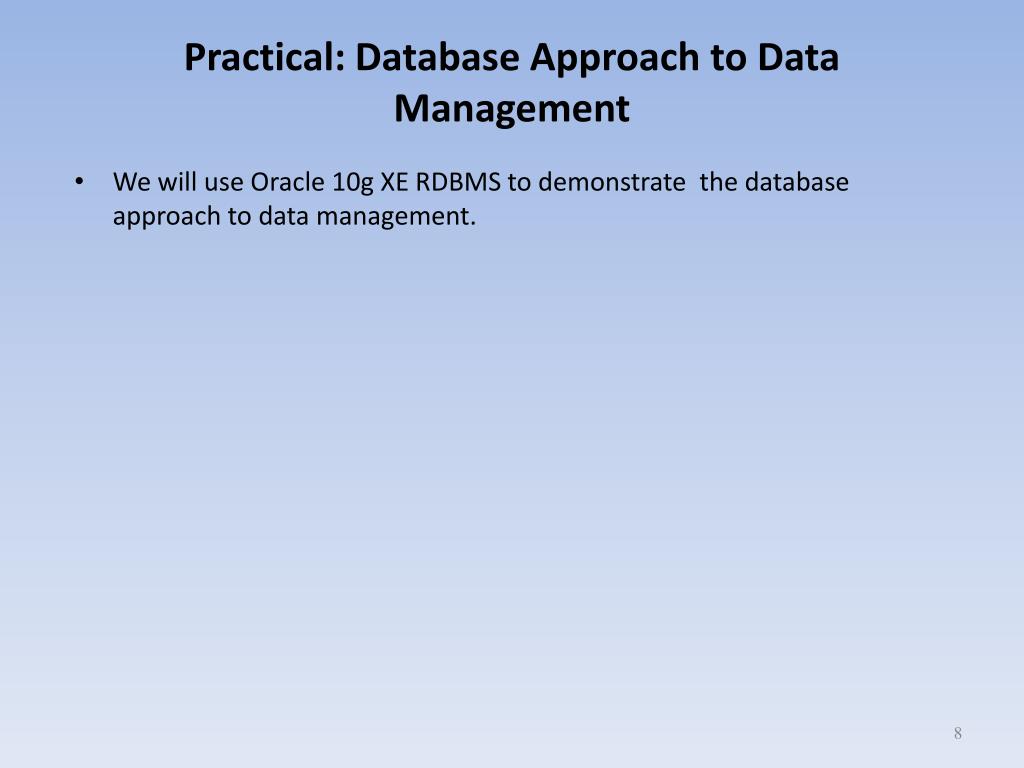 Practical: Database Approach to Data Management

• We will use Oracle 10g XE RDBMS to demonstrate the database approach to data management.

8